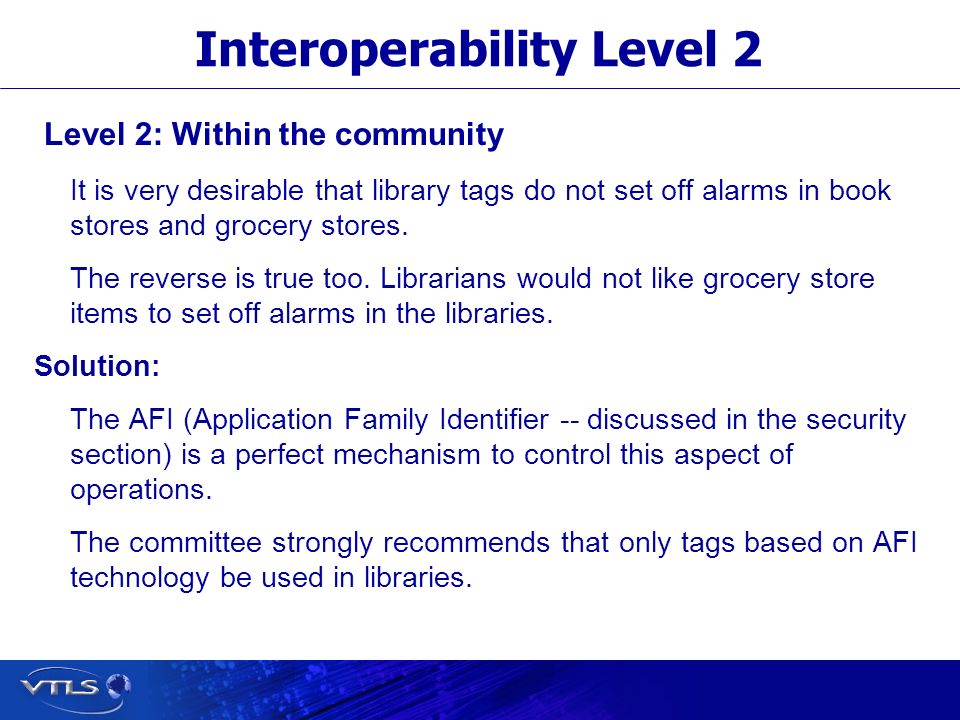 Interoperability Level 2

Level 2: Within the community

It is very desirable that library tags do not set off alarms in book stores and grocery stores.

The reverse is true too. Librarians would not like grocery store items to set off alarms in the libraries.

Solution:

The AFI (Application Family Identifier -- discussed in the security section) is a perfect mechanism to control this aspect of operations.

The committee strongly recommends that only tags based on AFI technology be used in libraries.

VTLS